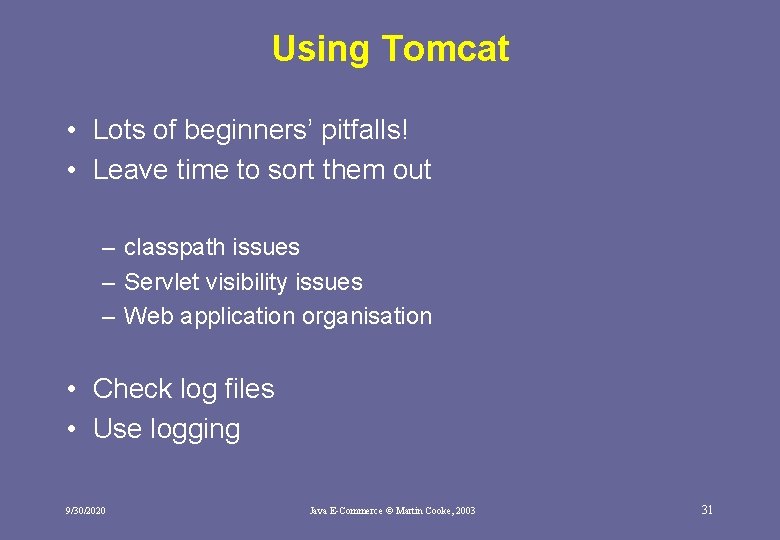 Using Tomcat

• Lots of beginners' pitfalls!
• Leave time to sort them out

– classpath issues
– Servlet visibility issues
– Web application organisation

• Check log files
• Use logging

9/30/2020

Java E-Commerce © Martin Cooke, 2003

31